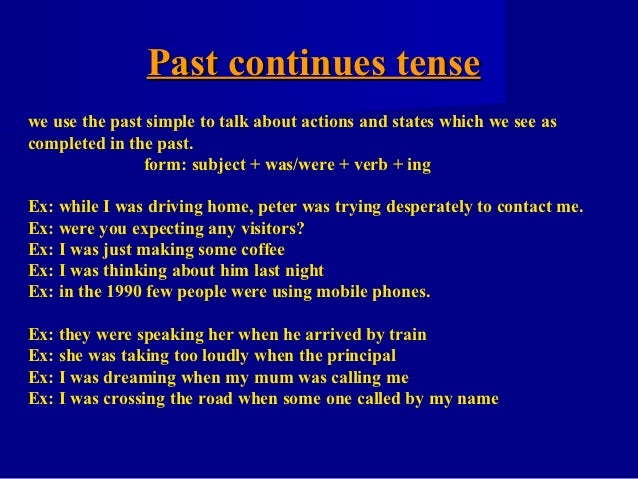 Past continues tense

we use the past simple to talk about actions and states which we see as completed in the past.

form: subject + was/were + verb + ing

Ex: while I was driving home, peter was trying desperately to contact me.
Ex: were you expecting any visitors?
Ex: I was just making some coffee
Ex: I was thinking about him last night
Ex: in the 1990 few people were using mobile phones.

Ex: they were speaking her when he arrived by train
Ex: she was taking too loudly when the principal
Ex: I was dreaming when my mum was calling me
Ex: I was crossing the road when some one called by my name